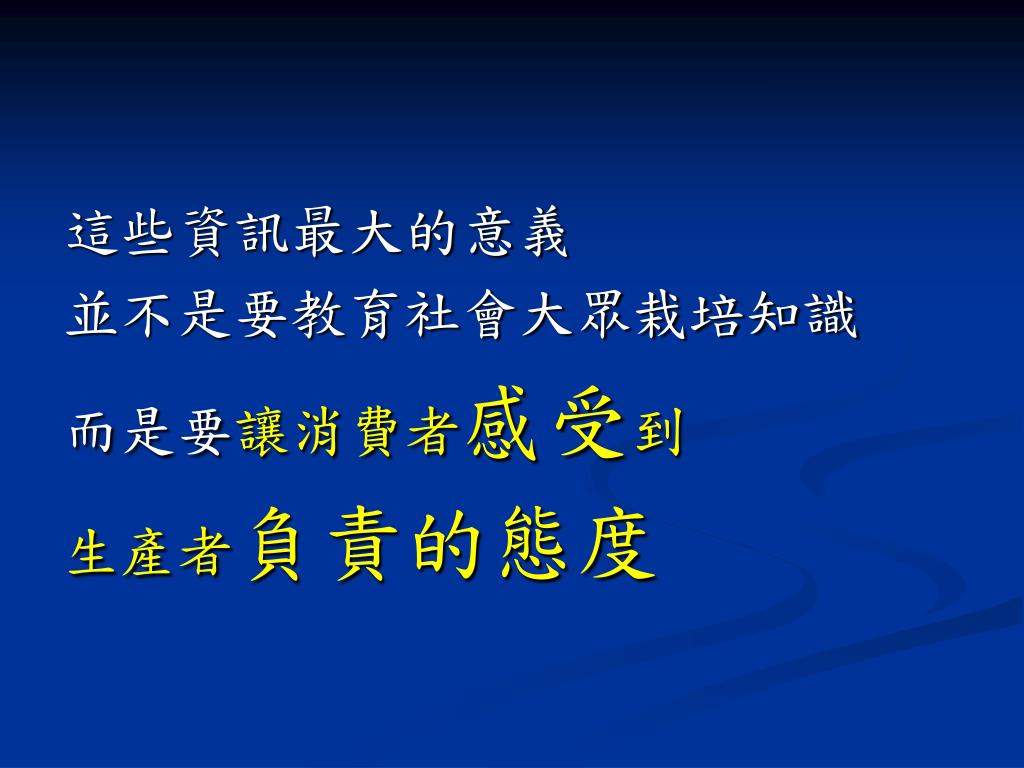 這些資訊最大的意義
並不是要教育社會大眾栽培知識
而是要讓消費者感受到
生產者負責的態度